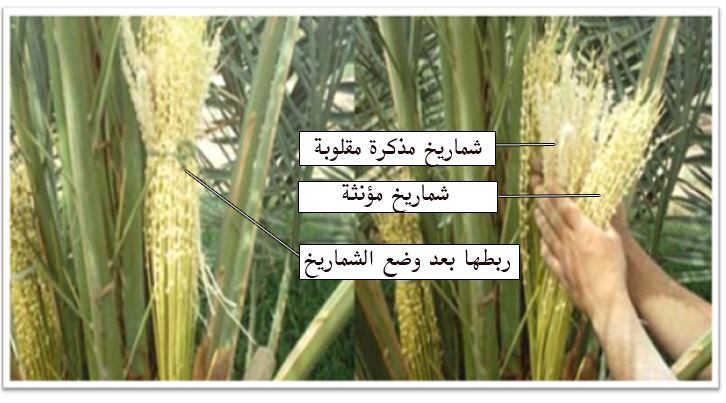 شماريخ مذكرة مقلوبة

شماريخ مؤنثة

ربطها بعد وضع الشماريخ